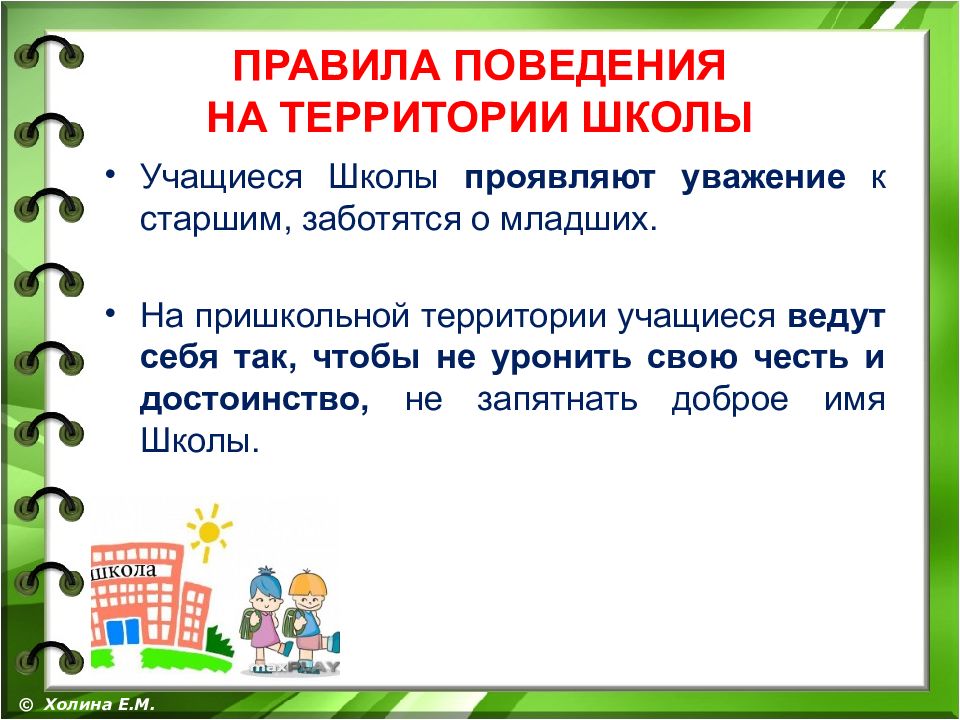 ПРАВИЛА ПОВЕДЕНИЯ НА ТЕРРИТОРИИ ШКОЛЫ

• Учащиеся Школы проявляют уважение к старшим, заботятся о младших.

• На пришкольной территории учащиеся ведут себя так, чтобы не уронить свою честь и достоинство, не запятнать доброе имя Школы.

школа

© Холина Е.М.